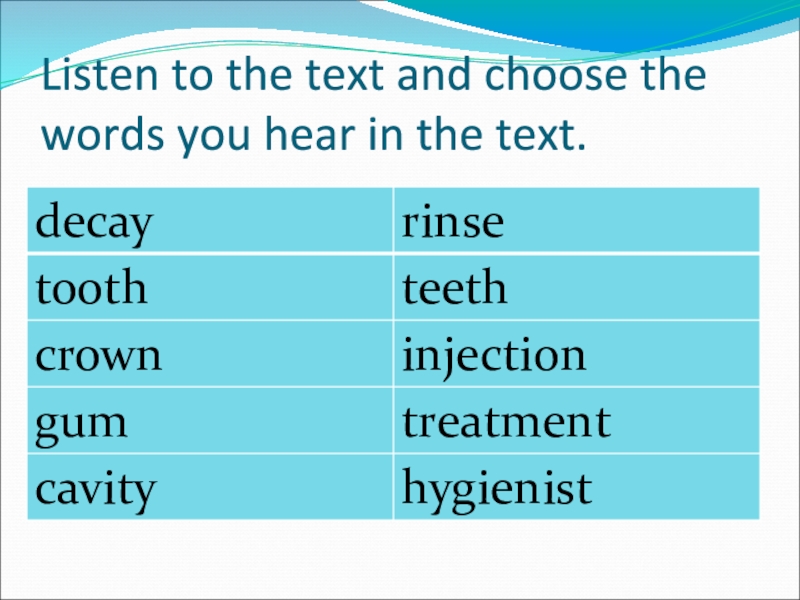 Listen to the text and choose the words you hear in the text.

| decay | rinse |
|---|---|
| tooth | teeth |
| crown | injection |
| gum | treatment |
| cavity | hygienist |